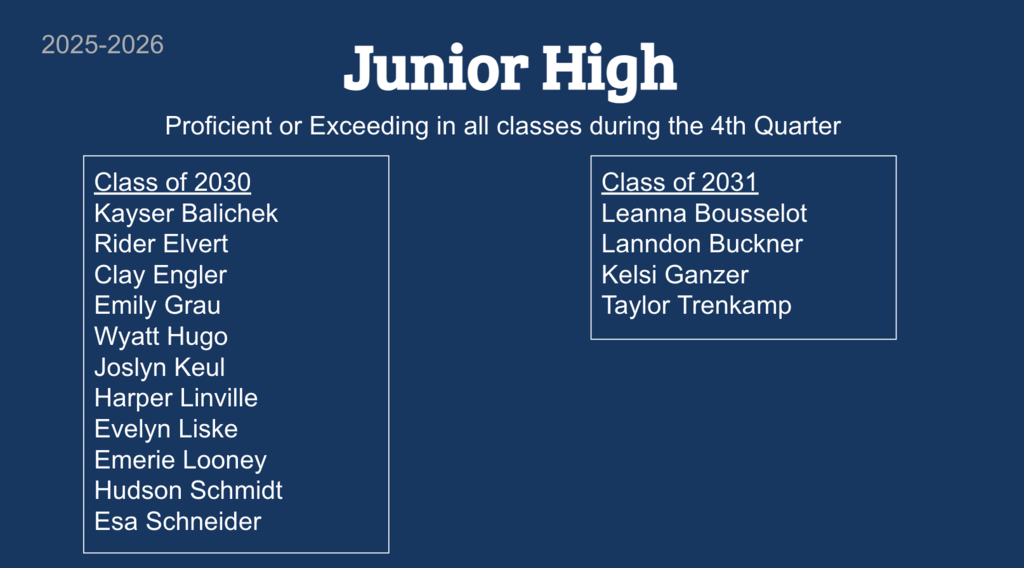 2025-2026

Junior High

Proficient or Exceeding in all classes during the 4th Quarter

Class of 2030
Kayser Balichek
Rider Elvert
Clay Engler
Emily Grau
Wyatt Hugo
Joslyn Keul
Harper Linville
Evelyn Liske
Emerie Looney
Hudson Schmidt
Esa Schneider

Class of 2031
Leanna Bousselot
Lanndon Buckner
Kelsi Ganzer
Taylor Trenkamp